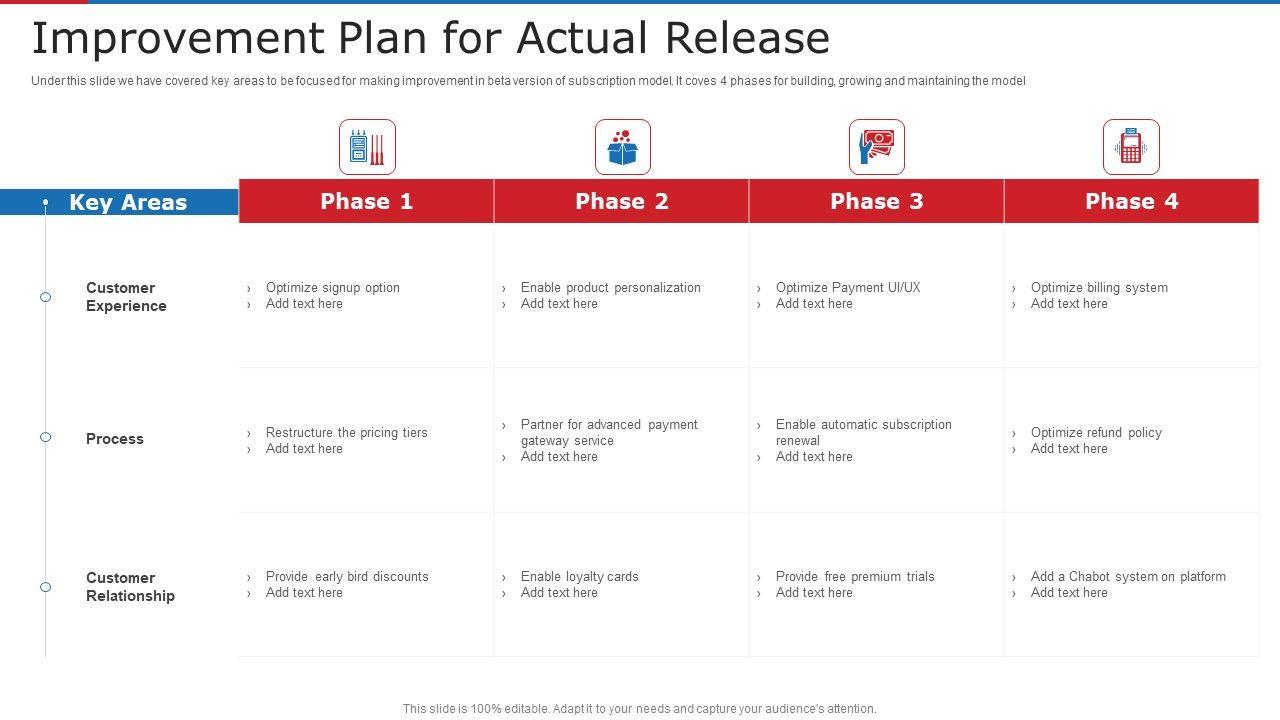 Improvement Plan for Actual Release

Under this slide we have covered key areas to be focused for making improvement in beta version of subscription model. It coves 4 phases for building, growing and maintaining the model

| Key Areas | Phase 1 | Phase 2 | Phase 3 | Phase 4 |
|---|---|---|---|---|
| Customer Experience | › Optimize signup option › Add text here | › Enable product personalization › Add text here | › Optimize Payment UI/UX › Add text here | › Optimize billing system › Add text here |
| Process | › Restructure the pricing tiers › Add text here | › Partner for advanced payment gateway service › Add text here | › Enable automatic subscription renewal › Add text here | › Optimize refund policy › Add text here |
| Customer Relationship | › Provide early bird discounts › Add text here | › Enable loyalty cards › Add text here | › Provide free premium trials › Add text here | › Add a Chabot system on platform › Add text here |

This slide is 100% editable. Adapt it to your needs and capture your audience's attention.